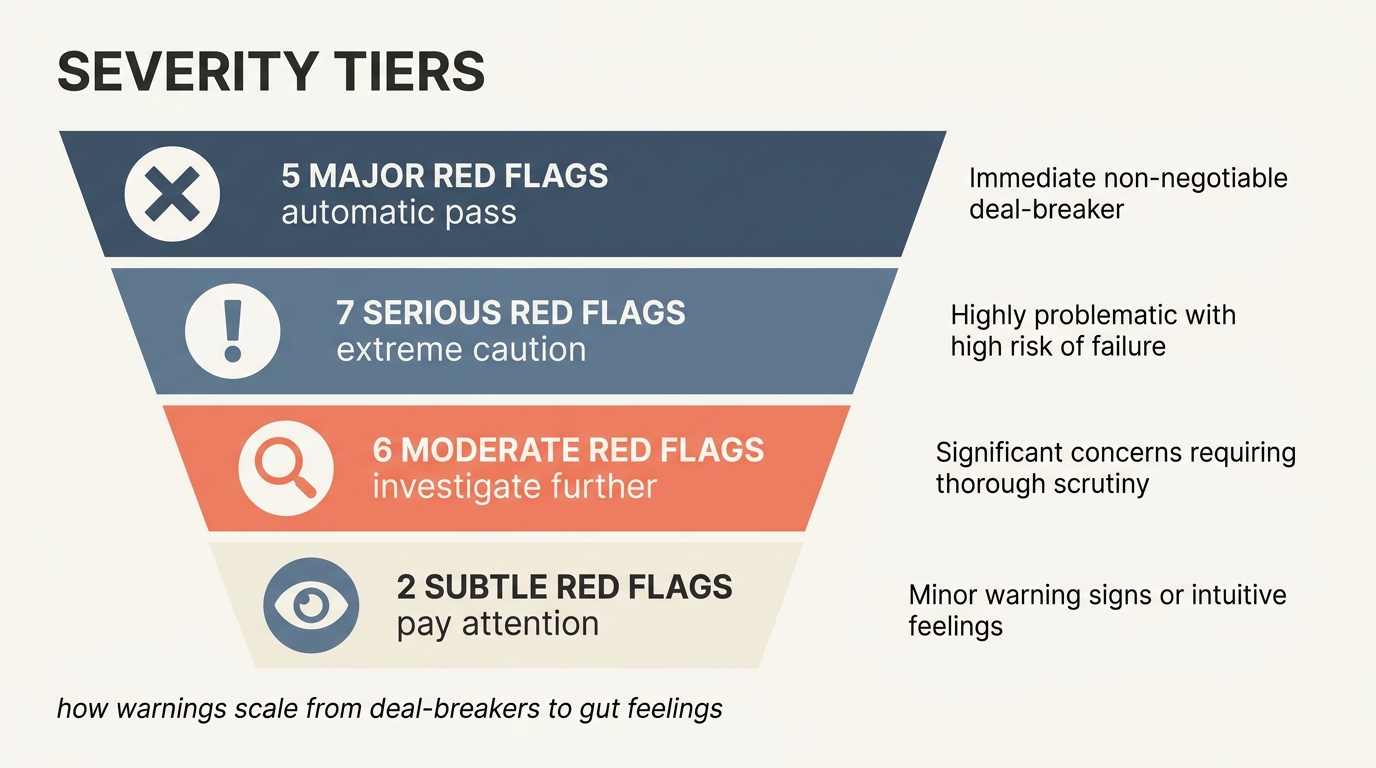 SEVERITY TIERS

5 MAJOR RED FLAGS
automatic pass

Immediate non-negotiable deal-breaker

7 SERIOUS RED FLAGS
extreme caution

Highly problematic with high risk of failure

6 MODERATE RED FLAGS
investigate further

Significant concerns requiring thorough scrutiny

2 SUBTLE RED FLAGS
pay attention

Minor warning signs or intuitive feelings

how warnings scale from deal-breakers to gut feelings